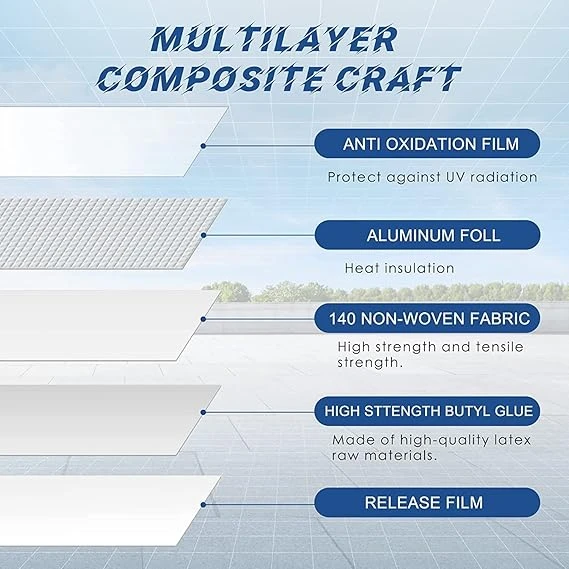 MULTILAYER COMPOSITE CRAFT

ANTI OXIDATION FILM

Protect against UV radiation

ALUMINUM FOLL

Heat insulation

140 NON-WOVEN FABRIC

High strength and tensile strength.

HIGH STTENGTH BUTYL GLUE

Made of high-quality latex raw materials.

RELEASE FILM